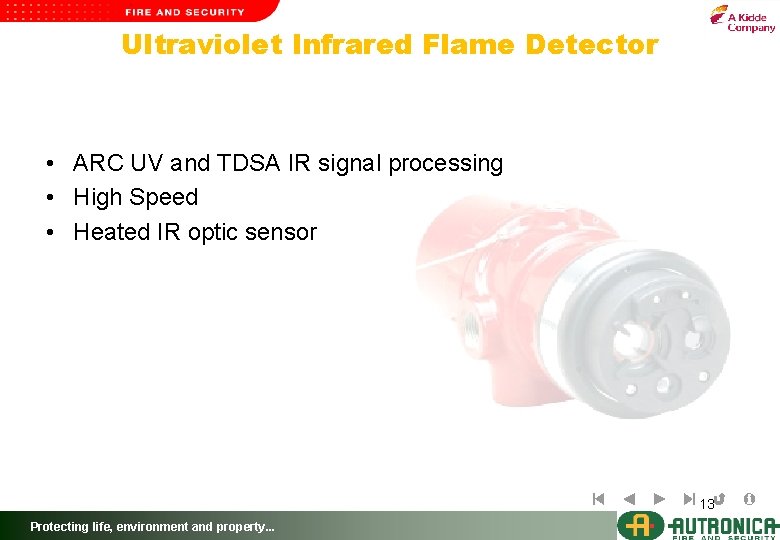 FIRE AND SECURITY

A Kidde Company

Ultraviolet Infrared Flame Detector

• ARC UV and TDSA IR signal processing
• High Speed
• Heated IR optic sensor

13

Protecting life, environment and property...

AUTRONICA
FIRE AND SECURITY